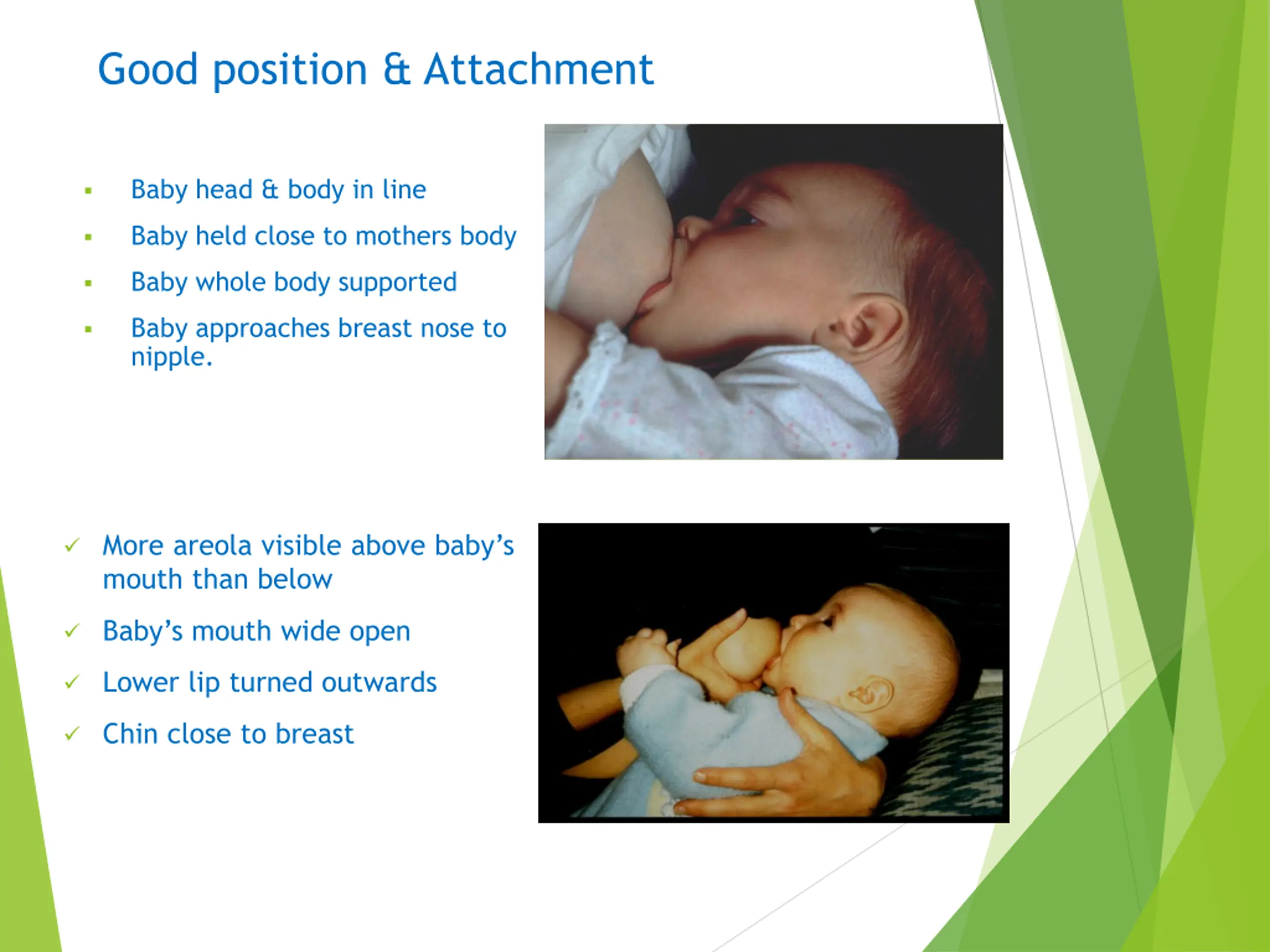 Good position & Attachment

▪ Baby head & body in line

▪ Baby held close to mothers body

▪ Baby whole body supported

▪ Baby approaches breast nose to nipple.

✓ More areola visible above baby's mouth than below

✓ Baby's mouth wide open

✓ Lower lip turned outwards

✓ Chin close to breast